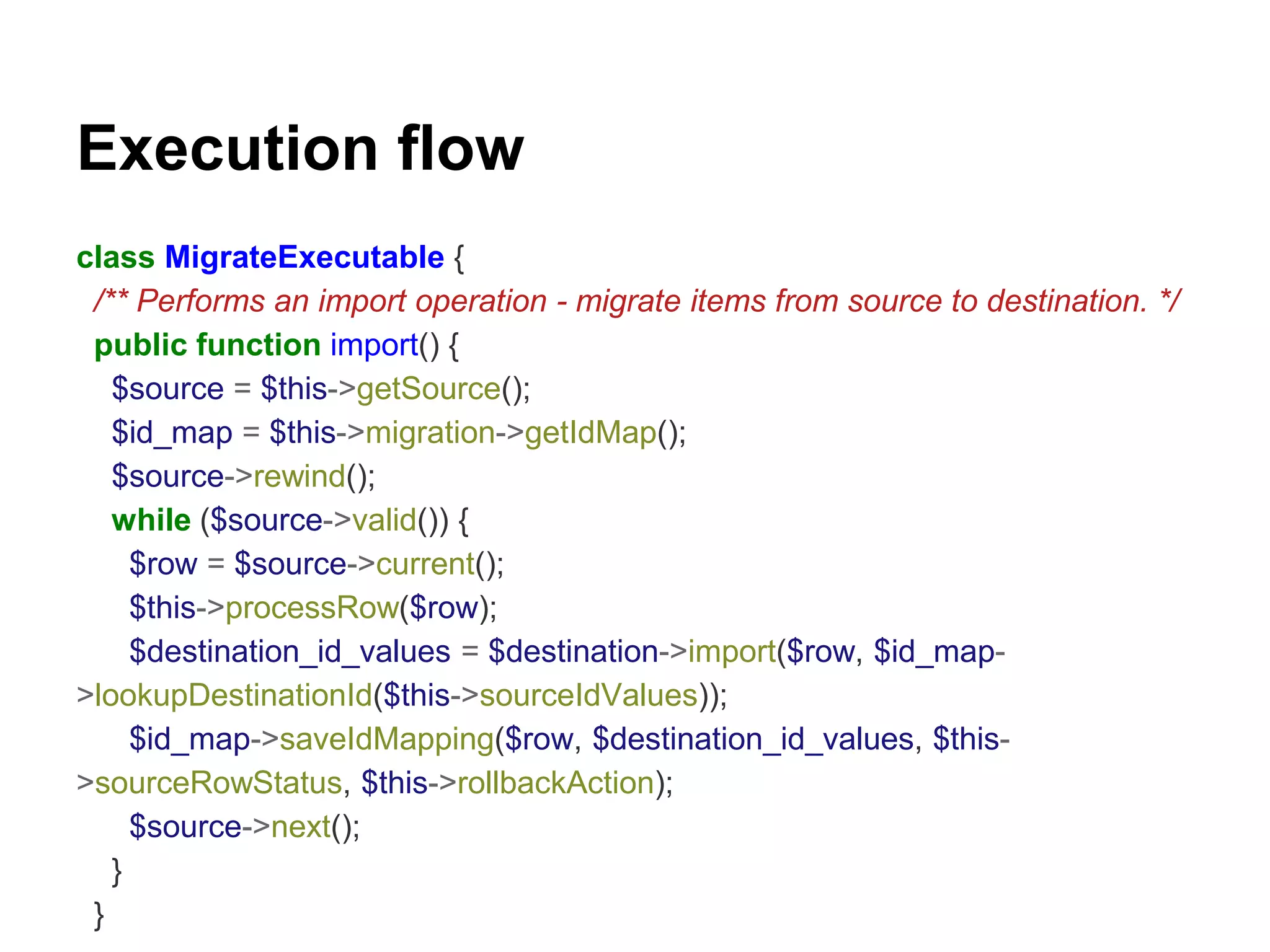 Execution flow

class MigrateExecutable {
 /** Performs an import operation - migrate items from source to destination. */
 public function import() {
  $source = $this->getSource();
  $id_map = $this->migration->getIdMap();
  $source->rewind();
  while ($source->valid()) {
   $row = $source->current();
   $this->processRow($row);
   $destination_id_values = $destination->import($row, $id_map->lookupDestinationId($this->sourceIdValues));
   $id_map->saveIdMapping($row, $destination_id_values, $this->sourceRowStatus, $this->rollbackAction);
   $source->next();
  }
 }